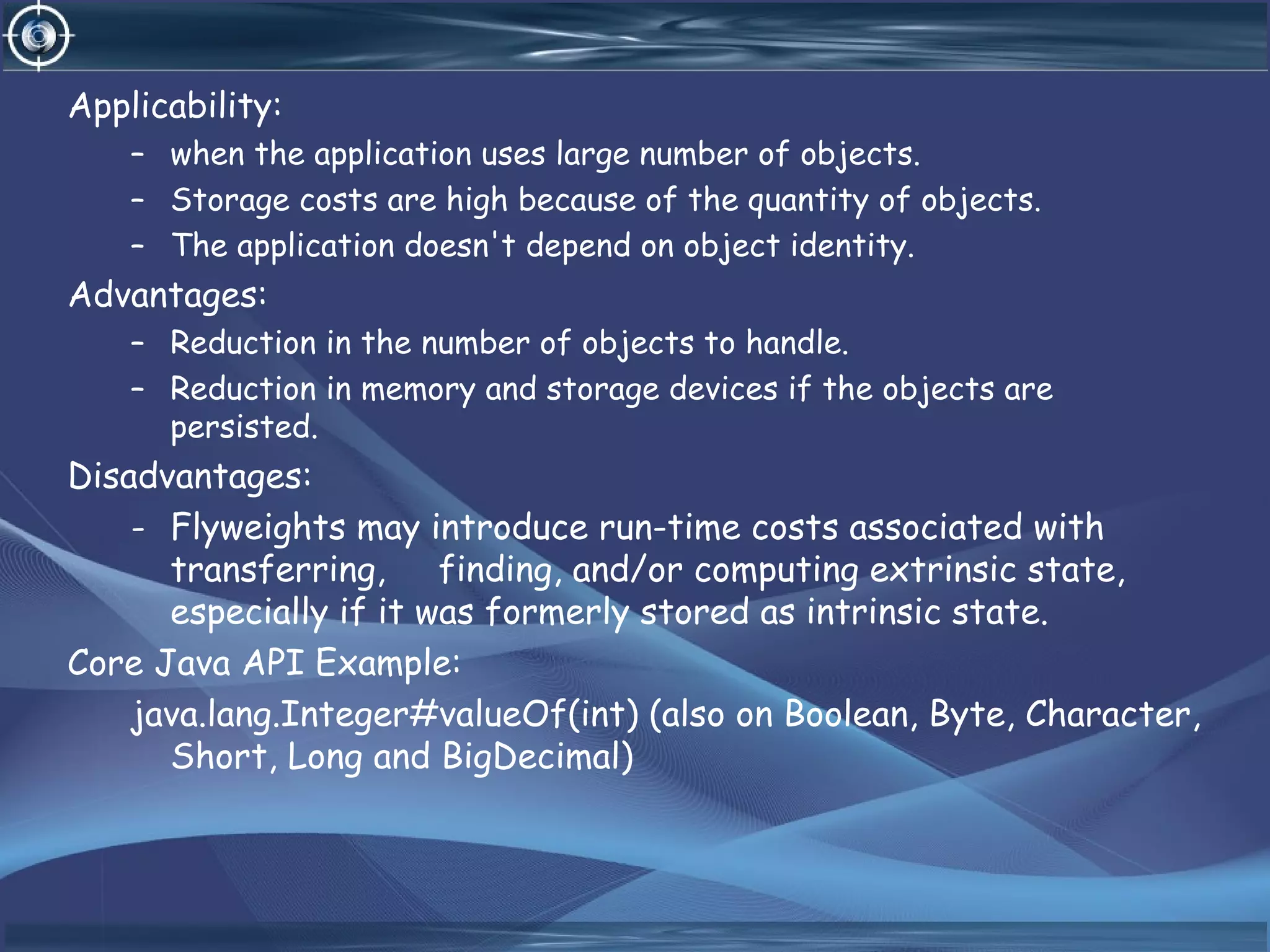 Applicability:

– when the application uses large number of objects.
– Storage costs are high because of the quantity of objects.
– The application doesn't depend on object identity.

Advantages:

– Reduction in the number of objects to handle.
– Reduction in memory and storage devices if the objects are persisted.

Disadvantages:

- Flyweights may introduce run-time costs associated with transferring, finding, and/or computing extrinsic state, especially if it was formerly stored as intrinsic state.

Core Java API Example:

java.lang.Integer#valueOf(int) (also on Boolean, Byte, Character, Short, Long and BigDecimal)